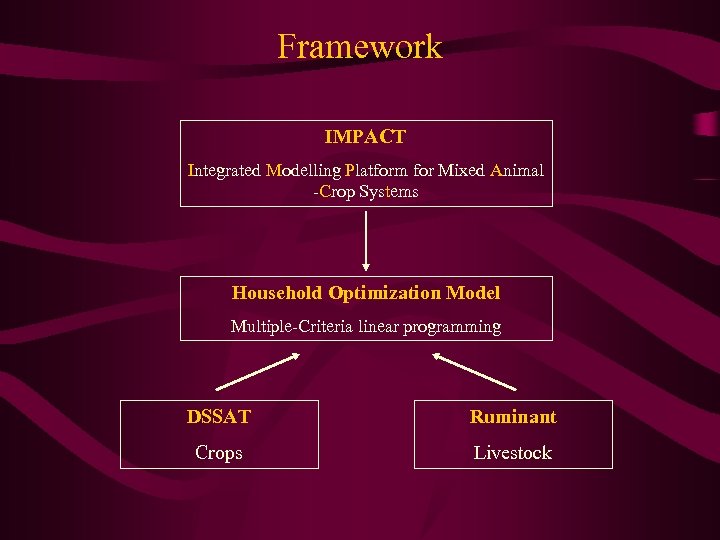 Framework

IMPACT

Integrated Modelling Platform for Mixed Animal -Crop Systems

Household Optimization Model

Multiple-Criteria linear programming

DSSAT

Crops

Ruminant

Livestock